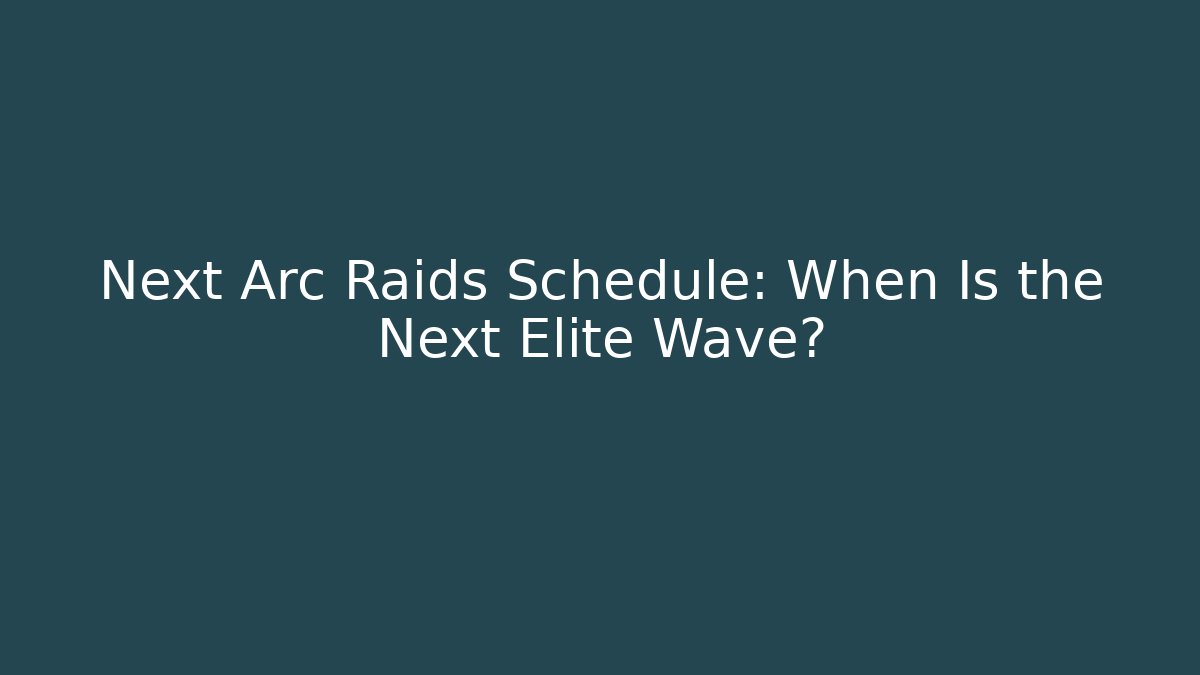 Next Arc Raids Schedule: When Is the Next Elite Wave?